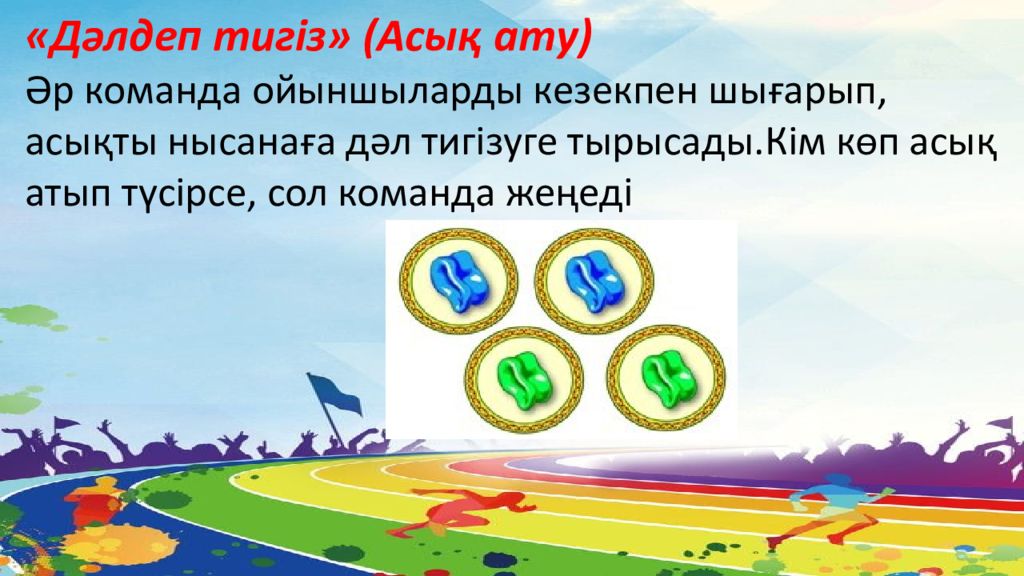 «Дәлдеп тигіз» (Асық ату)

Әр команда ойыншыларды кезекпен шығарып, асықты нысанаға дәл тигізуге тырысады.Кім көп асық атып түсірсе, сол команда жеңеді